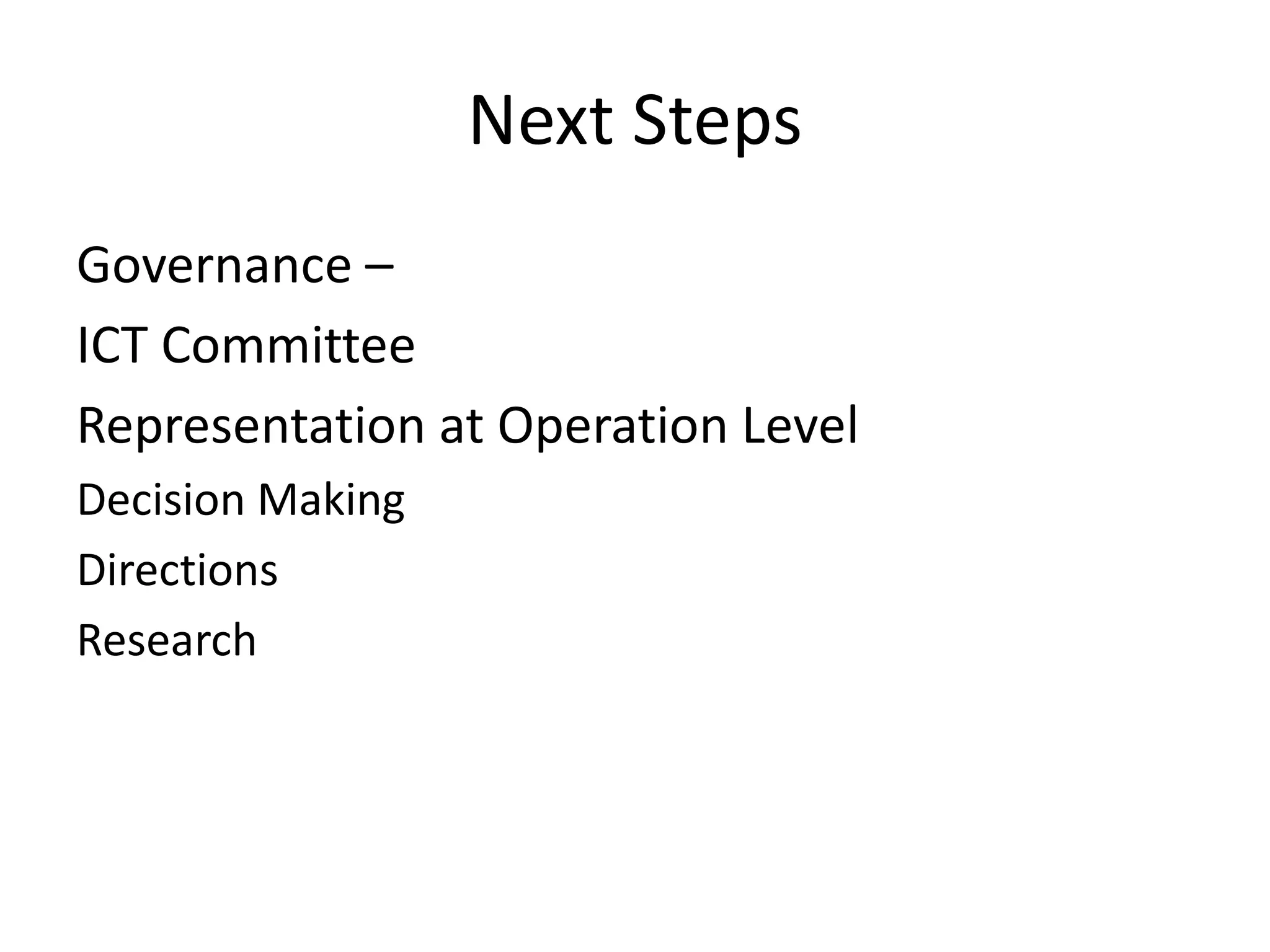 Next Steps

Governance –

ICT Committee

Representation at Operation Level

Decision Making

Directions

Research